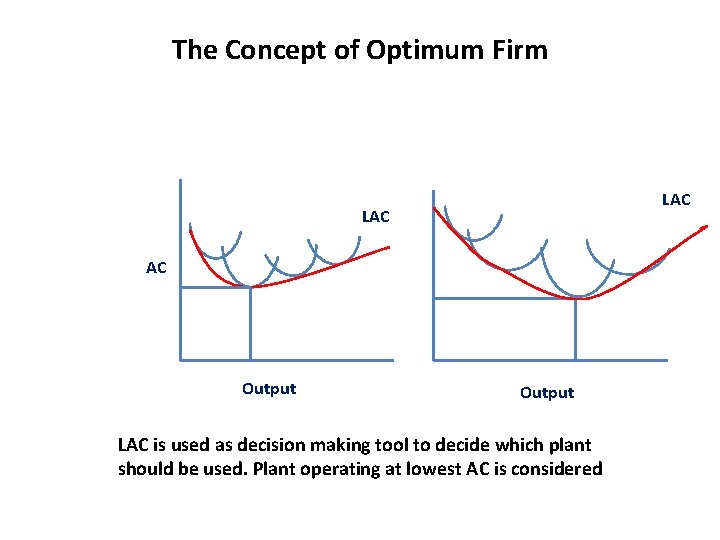 The Concept of Optimum Firm

LAC

AC

Output

LAC

Output

LAC is used as decision making tool to decide which plant should be used. Plant operating at lowest AC is considered